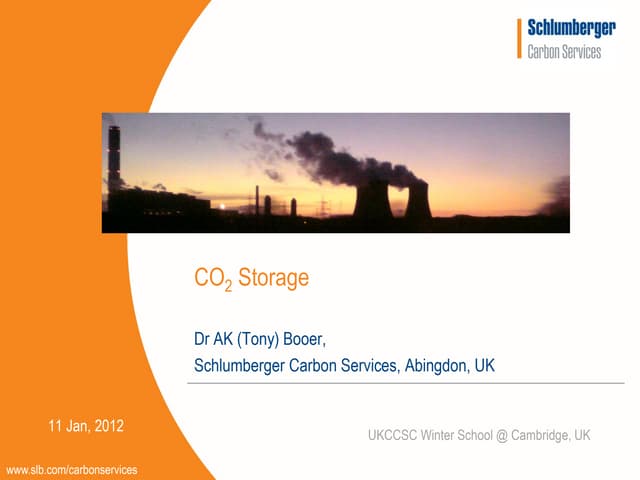 Schlumberger
Carbon Services

$CO_2$ Storage

Dr AK (Tony) Booer,
Schlumberger Carbon Services, Abingdon, UK

11 Jan, 2012

UKCCSC Winter School @ Cambridge, UK

www.slb.com/carbonservices